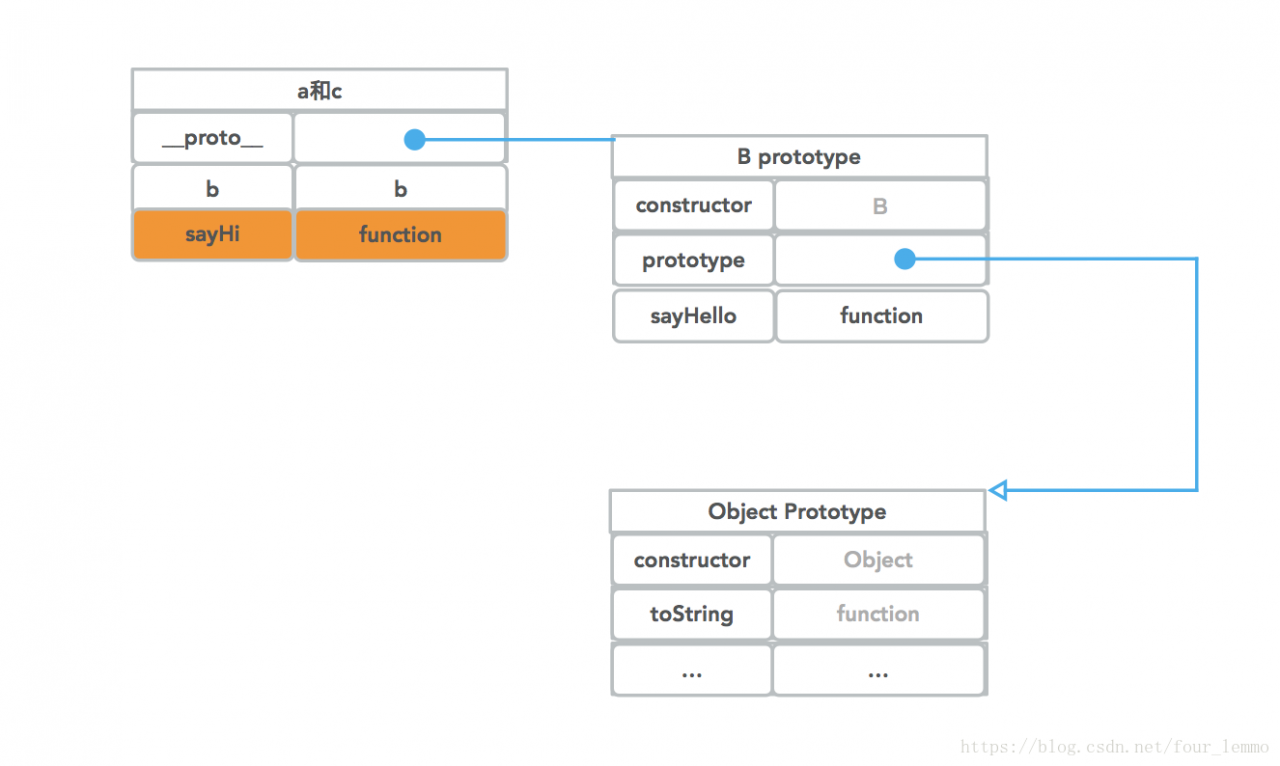 | a和c | |
|---|---|
| \_\_proto\_\_ | |
| b | b |
| sayHi | function |

| B prototype | |
|---|---|
| constructor | B |
| prototype | |
| sayHello | function |

| Object Prototype | |
|---|---|
| constructor | Object |
| toString | function |
| ... | ... |

https://blog.csdn.net/four_lemmo